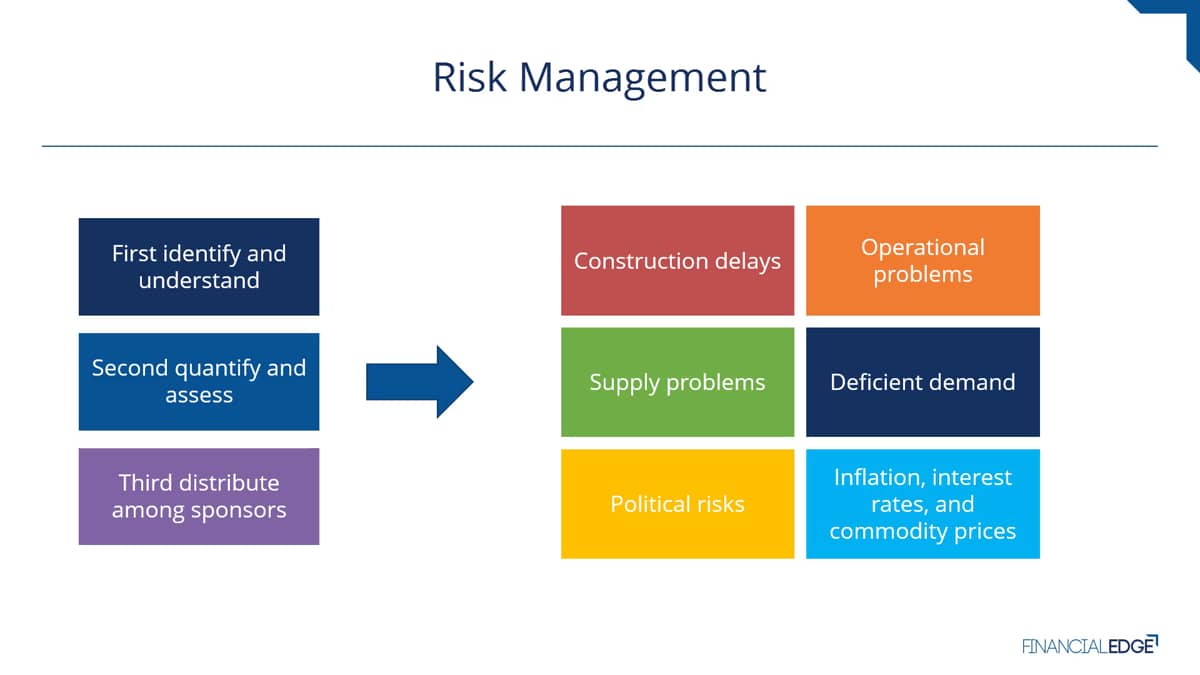 Risk Management

First identify and understand

Second quantify and assess

Third distribute among sponsors

Construction delays

Operational problems

Supply problems

Deficient demand

Political risks

Inflation, interest rates, and commodity prices

FINANCIALEDGE